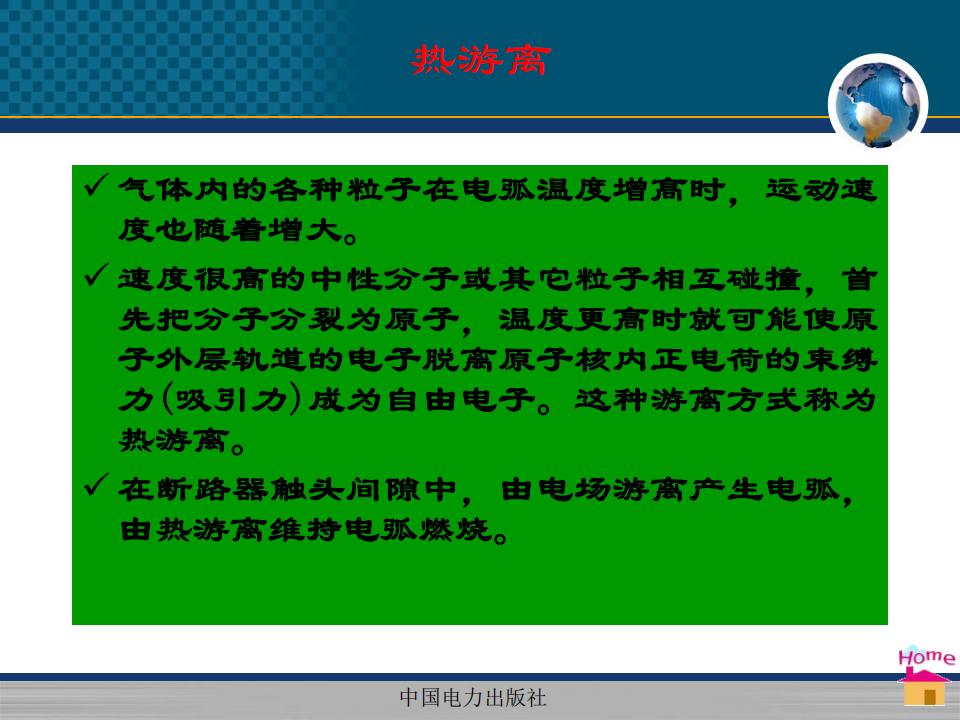 热游离

✓ 气体内的各种粒子在电弧温度增高时，运动速度也随着增大。

✓ 速度很高的中性分子或其它粒子相互碰撞，首先把分子分裂为原子，温度更高时就可能使原子外层轨道的电子脱离原子核内正电荷的束缚力(吸引力)成为自由电子。这种游离方式称为热游离。

✓ 在断路器触头间隙中，由电场游离产生电弧，由热游离维持电弧燃烧。

Home

中国电力出版社